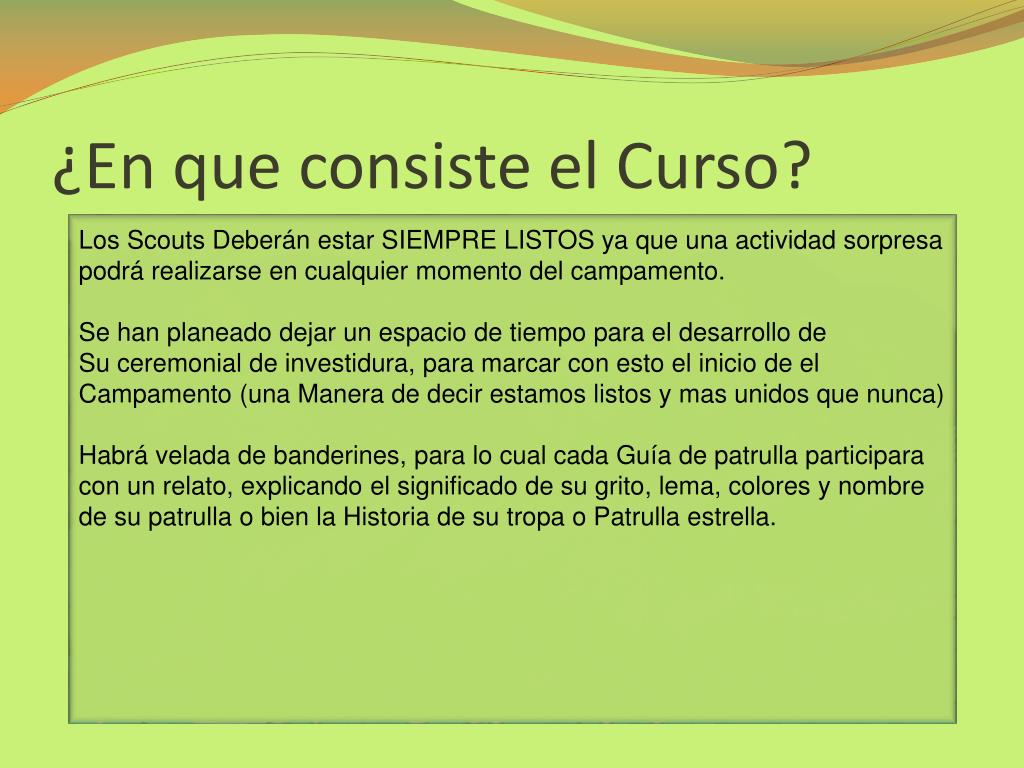 ¿En que consiste el Curso?

Los Scouts Deberán estar SIEMPRE LISTOS ya que una actividad sorpresa podrá realizarse en cualquier momento del campamento.

Se han planeado dejar un espacio de tiempo para el desarrollo de Su ceremonial de investidura, para marcar con esto el inicio de el Campamento (una Manera de decir estamos listos y mas unidos que nunca)

Habrá velada de banderines, para lo cual cada Guía de patrulla participara con un relato, explicando el significado de su grito, lema, colores y nombre de su patrulla o bien la Historia de su tropa o Patrulla estrella.